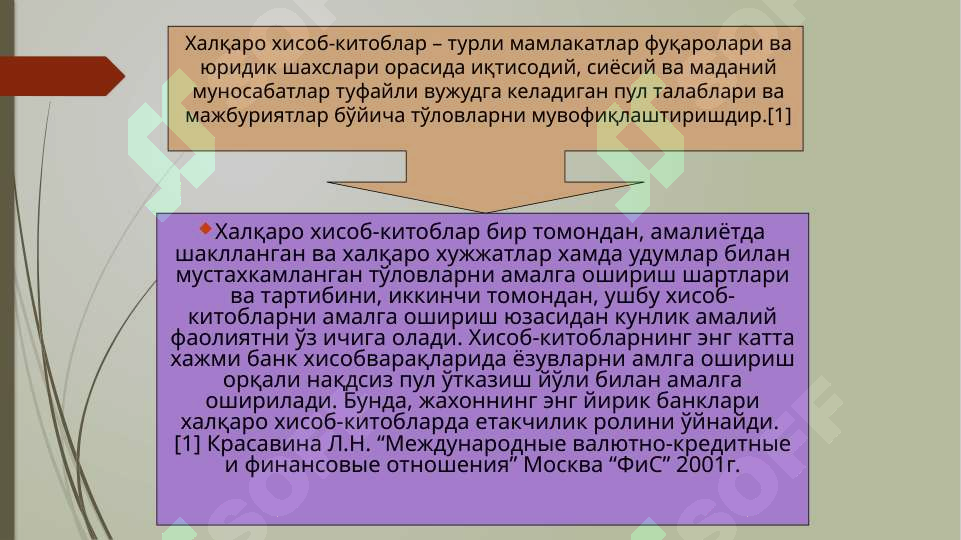 Халқаро хисоб-китоблар – турли мамлакатлар фуқаролари ва юридик шахслари орасида иқтисодий, сиёсий ва маданий муносабатлар туфайли вужудга келадиган пул талаблари ва мажбуриятлар бўйича тўловларни мувофиқлаштиришдир.[1]

Халқаро хисоб-китоблар бир томондан, амалиётда шаклланган ва халқаро хужжатлар хамда удумлар билан мустахкамланган тўловларни амалга ошириш шартлари ва тартибини, иккинчи томондан, ушбу хисоб-китобларни амалга ошириш юзасидан кунлик амалий фаолиятни ўз ичига олади. Хисоб-китобларнинг энг катта хажми банк хисобварақларида ёзувларни амлга ошириш орқали нақдсиз пул ўтказиш йўли билан амалга оширилади. Бунда, жахоннинг энг йирик банклари халқаро хисоб-китобларда етакчилик ролини ўйнайди.
[1] Красавина Л.Н. “Международные валютно-кредитные и финансовые отношения” Москва “ФиС” 2001г.